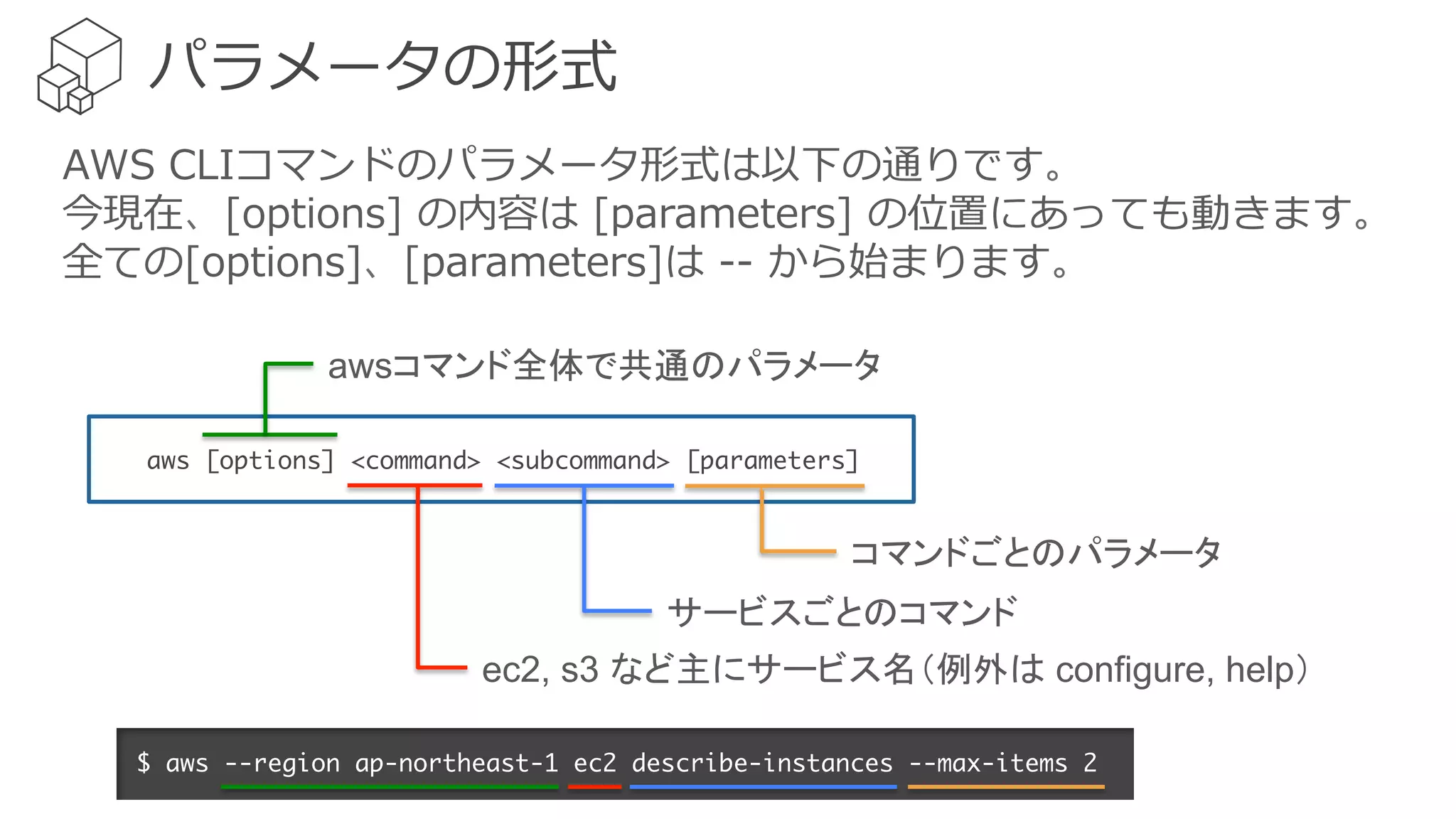 パラメータの形式

AWS CLIコマンドのパラメータ形式は以下の通りです。
今現在、[options] の内容は [parameters] の位置にあっても動きます。
全ての[options]、[parameters]は -- から始まります。

awsコマンド全体で共通のパラメータ

aws [options] <command> <subcommand> [parameters]

コマンドごとのパラメータ

サービスごとのコマンド

ec2, s3 など主にサービス名（例外は configure, help）

$ aws --region ap-northeast-1 ec2 describe-instances --max-items 2